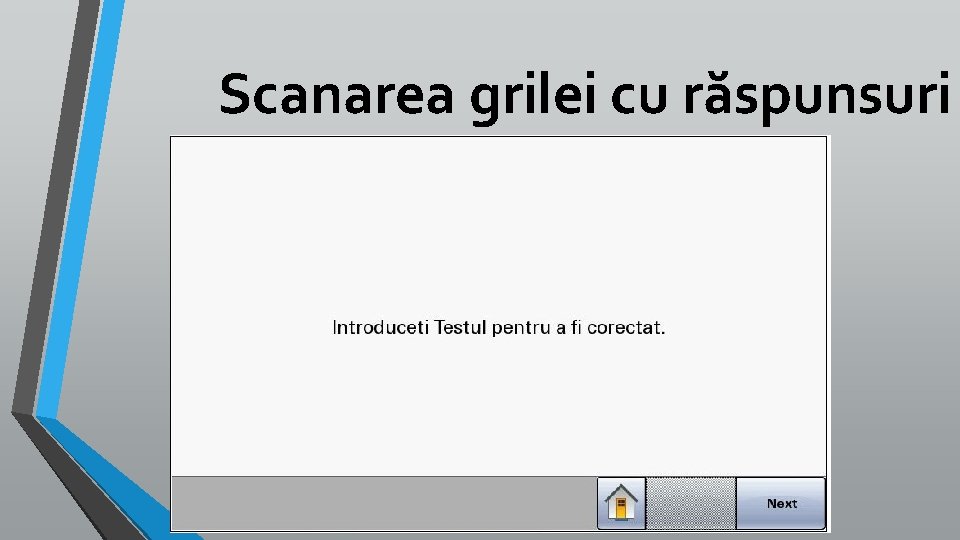 Scanarea grilei cu răspunsuri

Introduceti Testul pentru a fi corectat.

Next